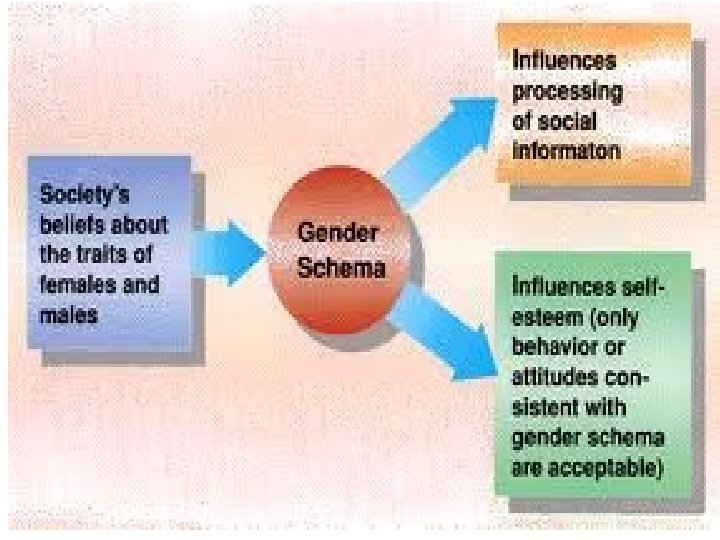 Society's beliefs about the traits of females and males

Gender Schema

Influences processing of social informaton

Influences self-esteem (only behavior or attitudes consistent with gender schema are acceptable)